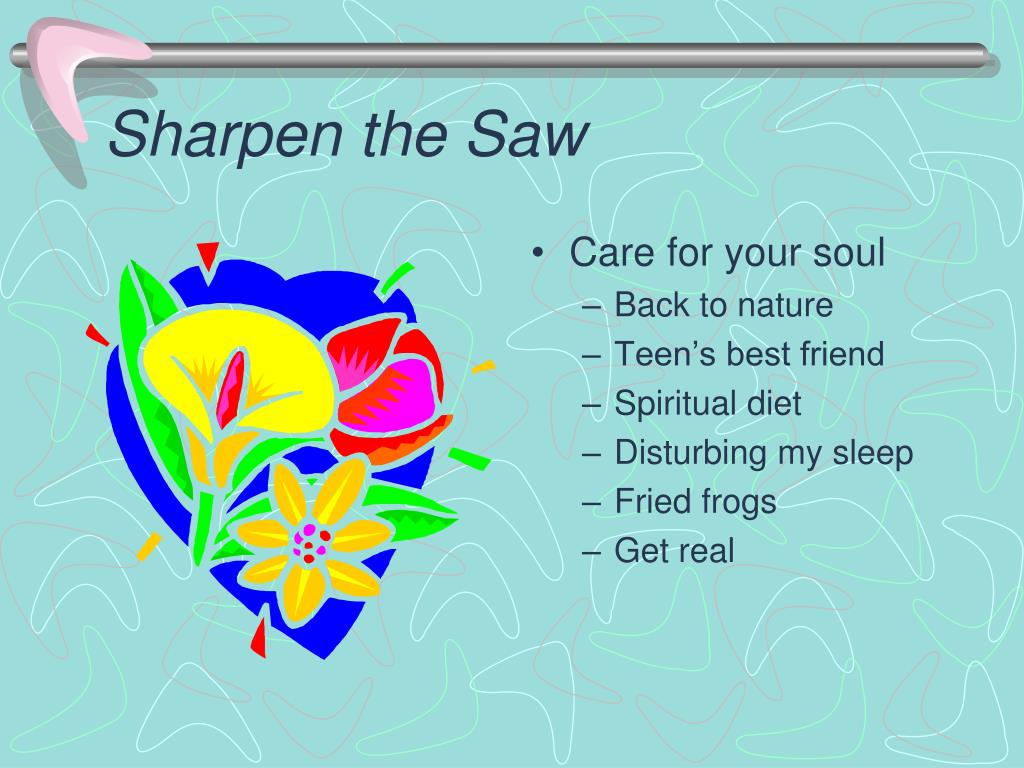 Sharpen the Saw

• Care for your soul
– Back to nature
– Teen’s best friend
– Spiritual diet
– Disturbing my sleep
– Fried frogs
– Get real